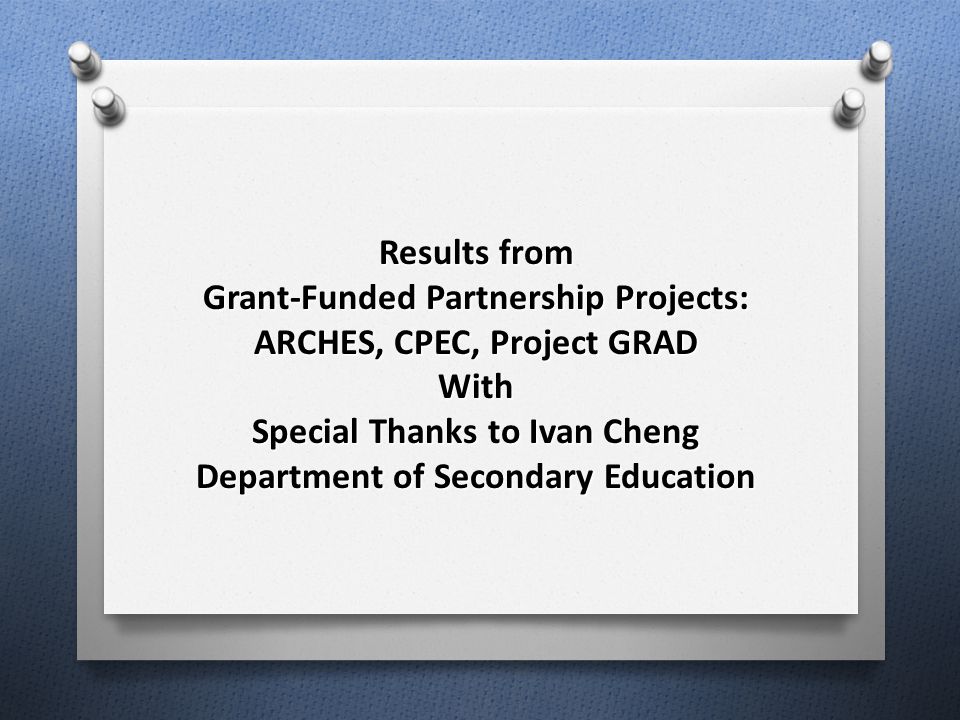 Results from
Grant-Funded Partnership Projects:
ARCHES, CPEC, Project GRAD
With
Special Thanks to Ivan Cheng
Department of Secondary Education